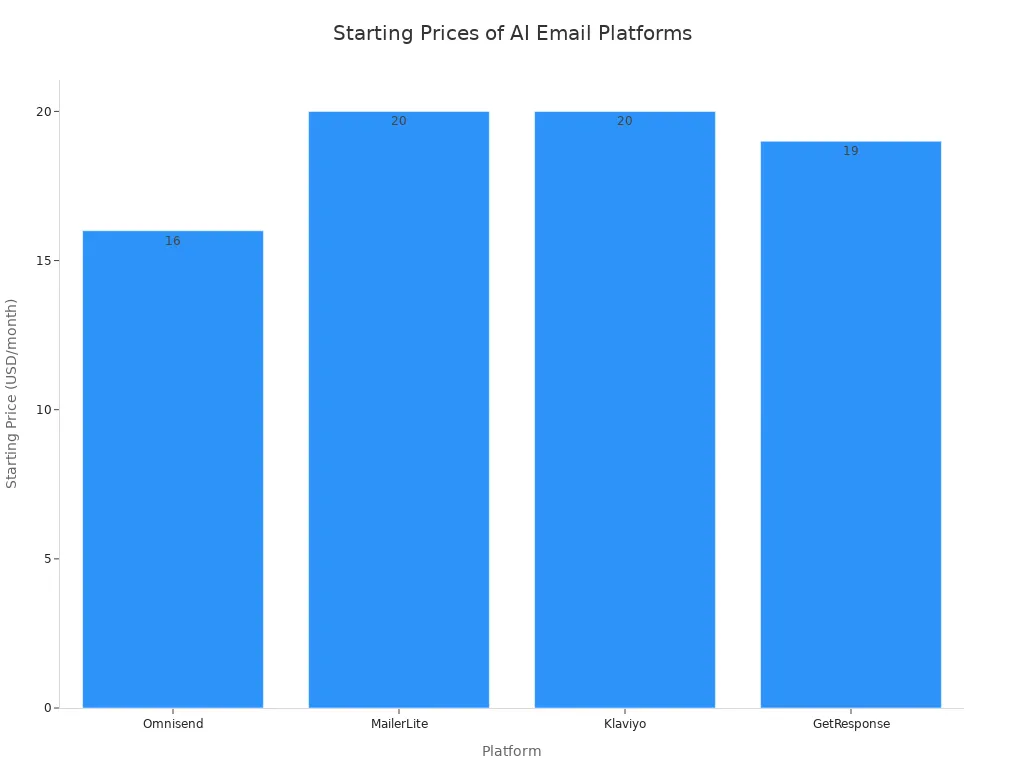 Starting Prices of AI Email Platforms

Starting Price (USD/month)

20
15
10
5
0

16
20
20
19

Omnisend
MailerLite
Klaviyo
GetResponse

Platform